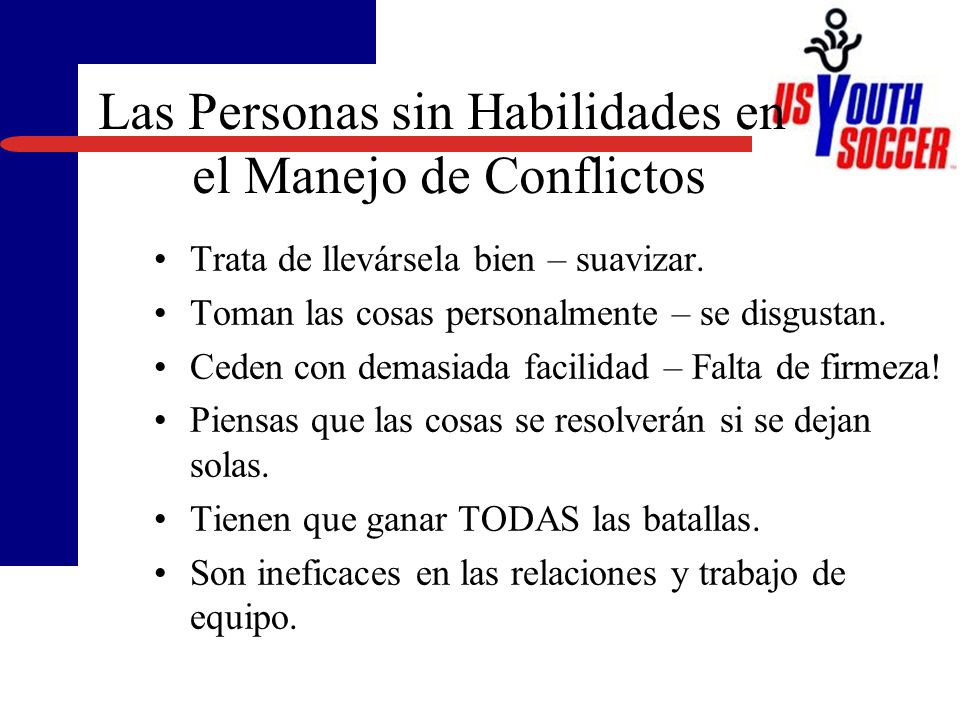 Las Personas sin Habilidades en el Manejo de Conflictos

US YOUTH SOCCER

• Trata de llevársela bien – suavizar.
• Toman las cosas personalmente – se disgustan.
• Ceden con demasiada facilidad – Falta de firmeza!
• Piensas que las cosas se resolverán si se dejan solas.
• Tienen que ganar TODAS las batallas.
• Son ineficaces en las relaciones y trabajo de equipo.